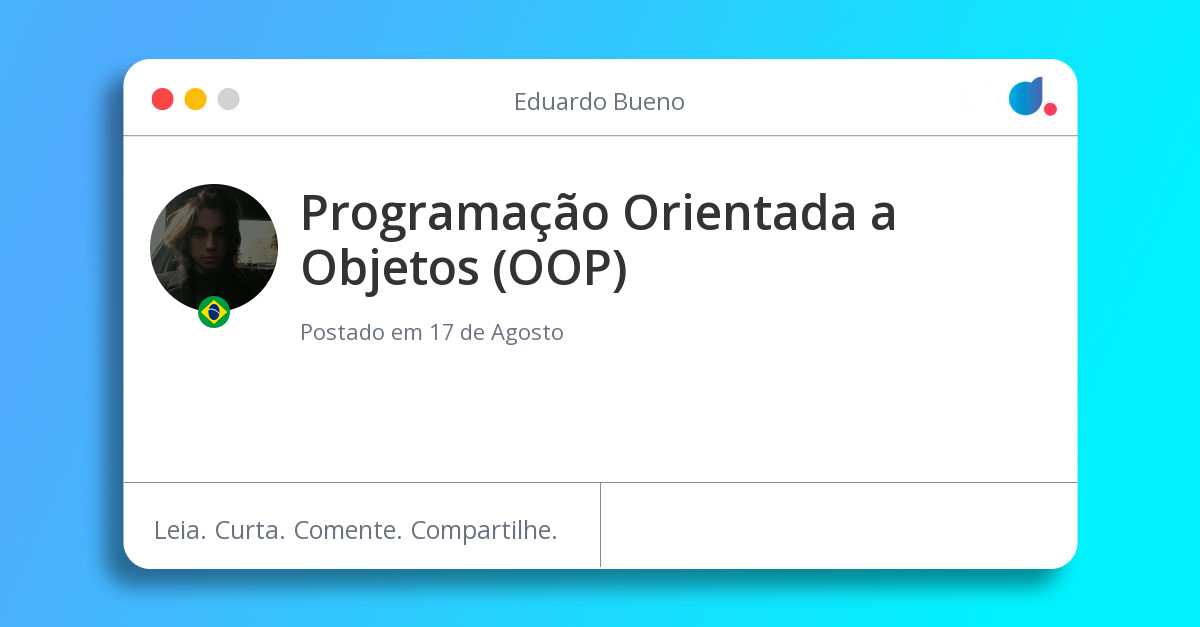 Eduardo Bueno

Programação Orientada a Objetos (OOP)

Postado em 17 de Agosto

Leia. Curta. Comente. Compartilhe.